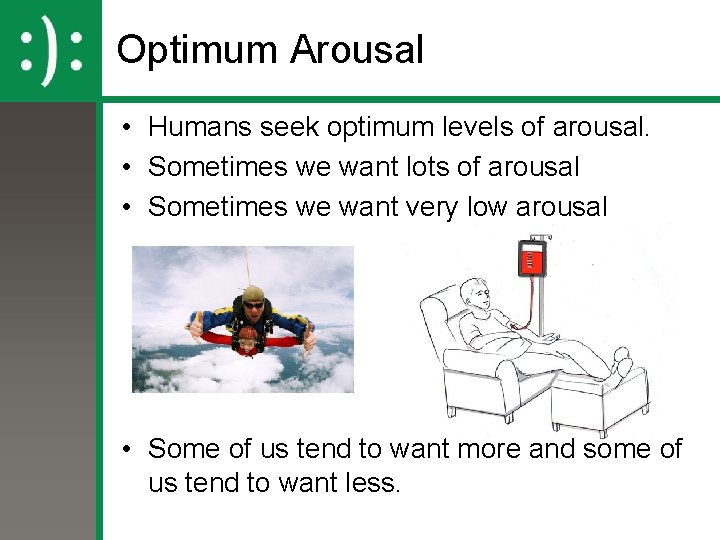 :):

Optimum Arousal

• Humans seek optimum levels of arousal.
• Sometimes we want lots of arousal
• Sometimes we want very low arousal

• Some of us tend to want more and some of us tend to want less.